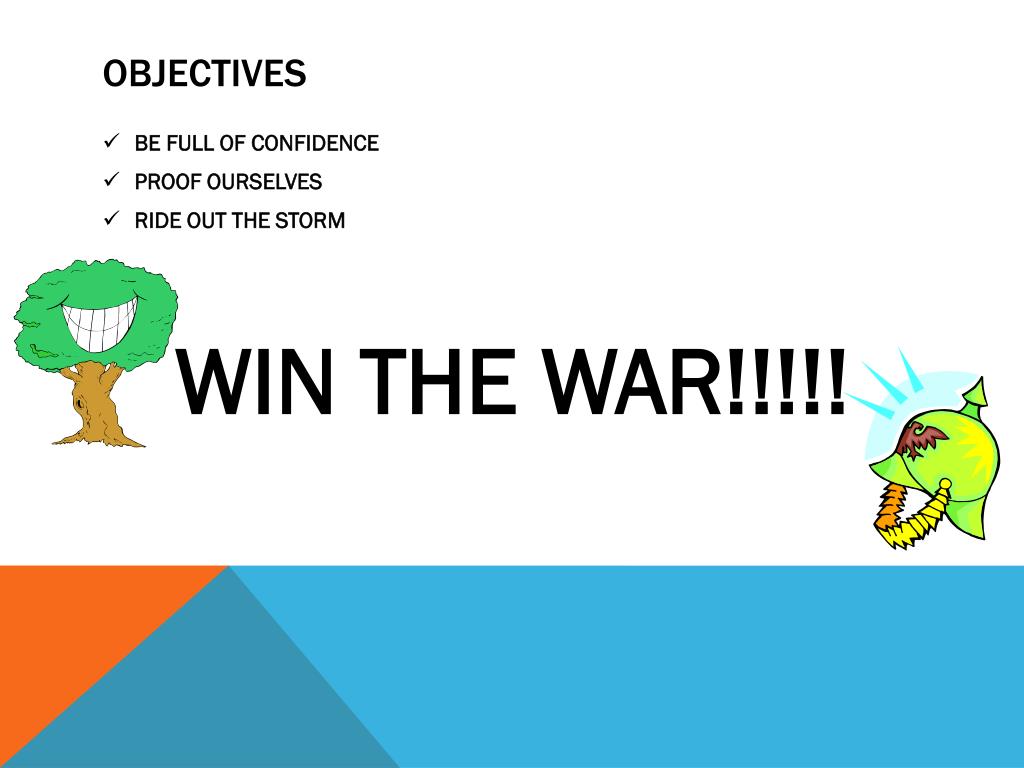 OBJECTIVES

✓ BE FULL OF CONFIDENCE
✓ PROOF OURSELVES
✓ RIDE OUT THE STORM

WIN THE WAR!!!!!